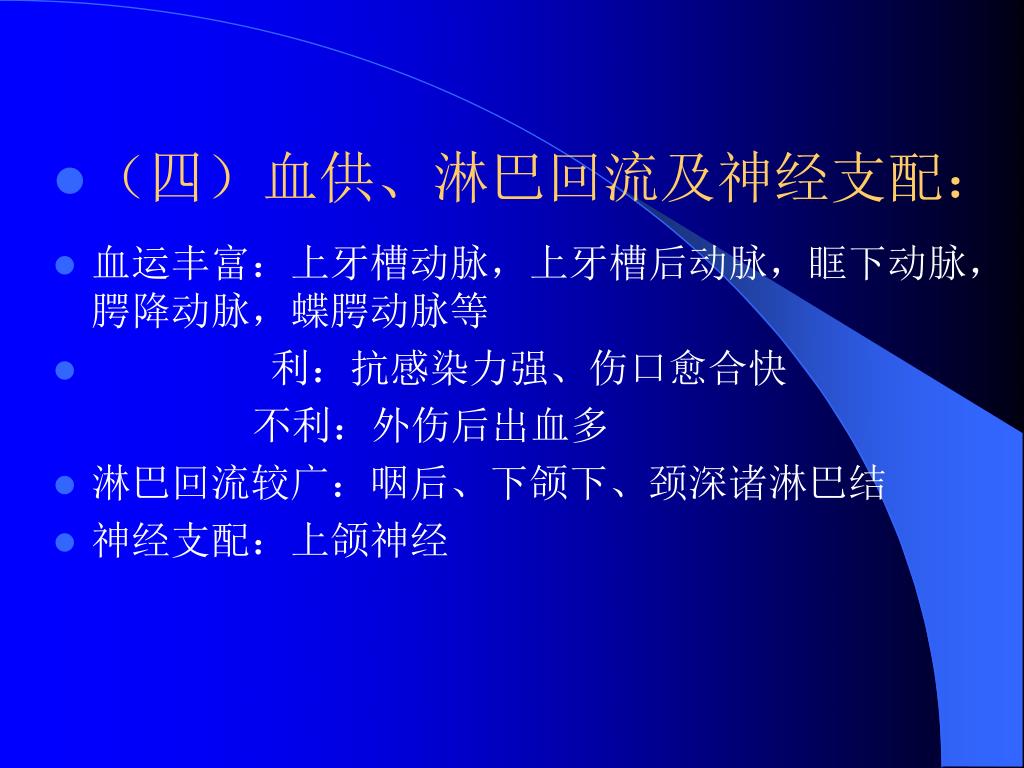 （四）血供、淋巴回流及神经支配：

血运丰富：上牙槽动脉，上牙槽后动脉，眶下动脉，腭降动脉，蝶腭动脉等

利：抗感染力强、伤口愈合快

不利：外伤后出血多

淋巴回流较广：咽后、下颌下、颈深诸淋巴结

神经支配：上颌神经